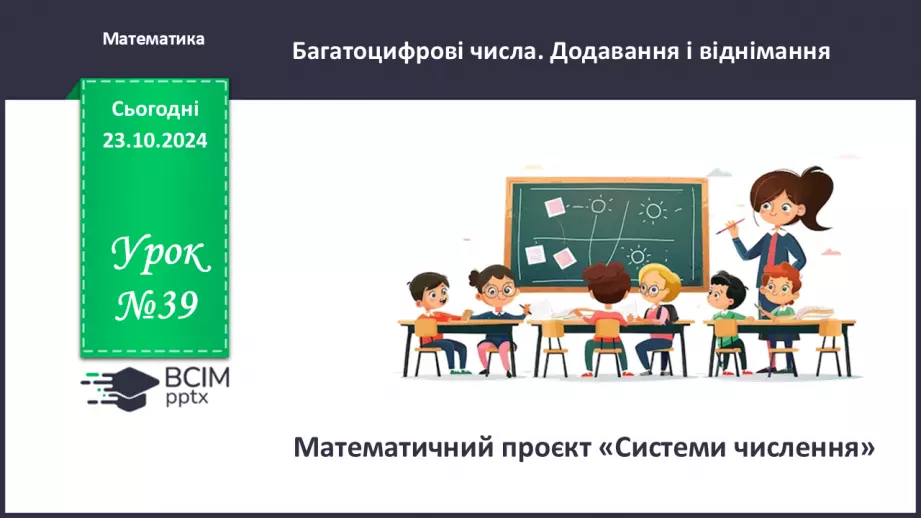 Математика

Багатоцифрові числа. Додавання і віднімання

Сьогодні
23.10.2024

Урок
№39

ВСІМ
pptx

Математичний проєкт «Системи числення»